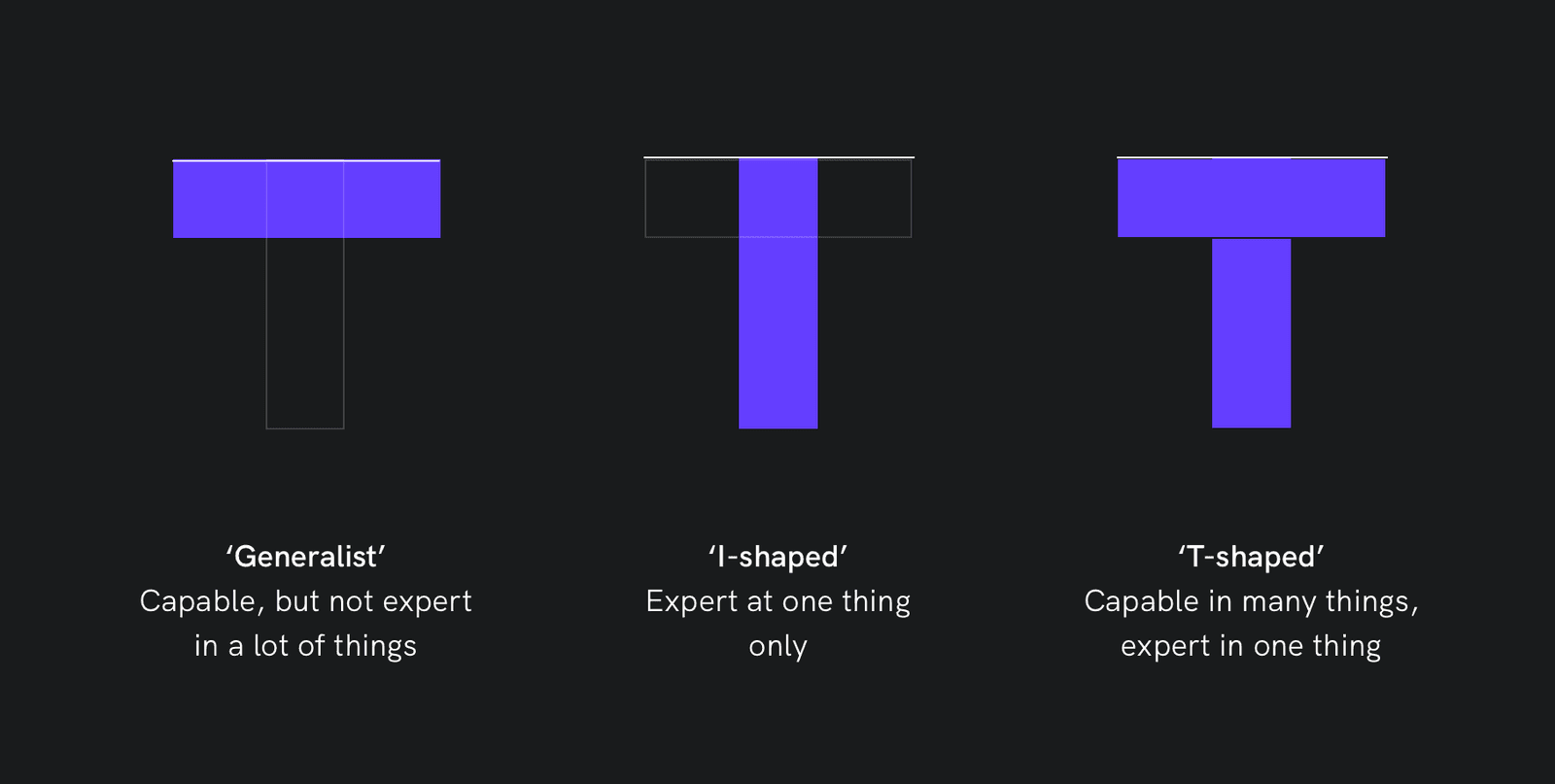 ‘Generalist’
Capable, but not expert in a lot of things

‘I-shaped’
Expert at one thing only

‘T-shaped’
Capable in many things, expert in one thing